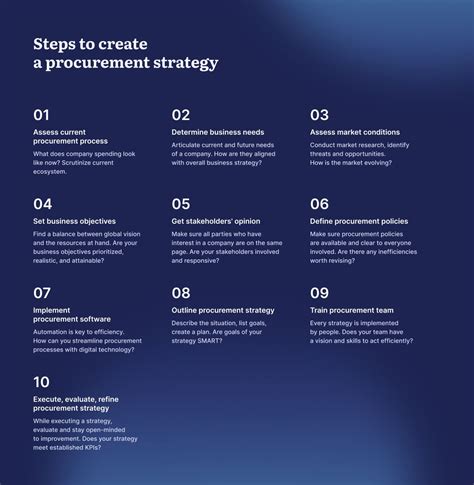 Steps to create a procurement strategy

01

Assess current procurement process

What does company spending look like now? Scrutinize current ecosystem.

02

Determine business needs

Articulate current and future needs of a company. How are they aligned with overall business strategy?

03

Assess market conditions

Conduct market research, identify threats and opportunities. How is the market evolving?

04

Set business objectives

Find a balance between global vision and the resources at hand. Are your business objectives prioritized, realistic, and attainable?

05

Get stakeholders' opinion

Make sure all parties who have interest in a company are on the same page. Are your stakeholders involved and responsive?

06

Define procurement policies

Make sure procurement policies are available and clear to everyone involved. Are there any inefficiencies worth revising?

07

Implement procurement software

Automation is key to efficiency. How can you streamline procurement processes with digital technology?

08

Outline procurement strategy

Describe the situation, list goals, create a plan. Are goals of your strategy SMART?

09

Train procurement team

Every strategy is implemented by people. Does your team have a vision and skills to act efficiently?

10

Execute, evaluate, refine procurement strategy

While executing a strategy, evaluate and stay open-minded to improvement. Does your strategy meet established KPIs?